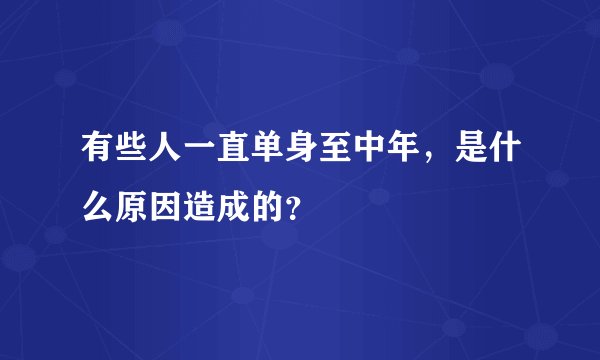 有些人一直单身至中年，是什么原因造成的?